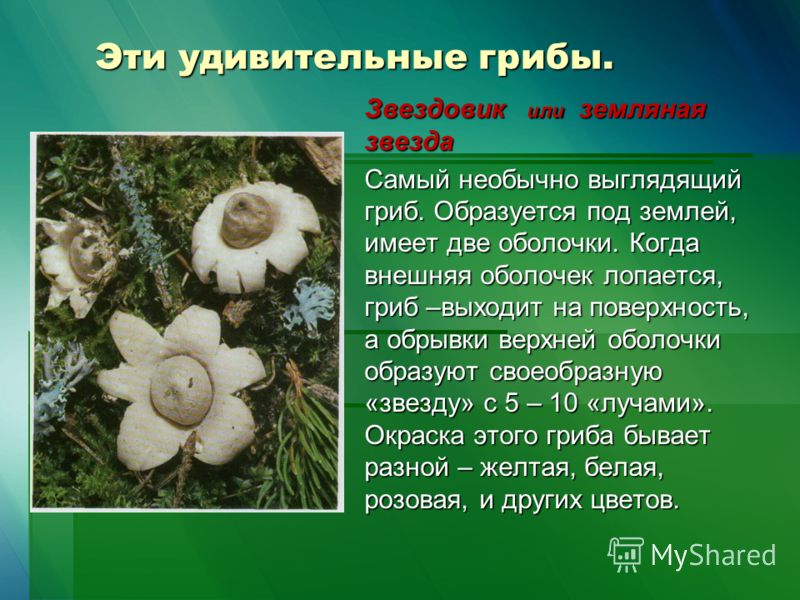 Эти удивительные грибы.

Звездовик или земляная звезда

Самый необычно выглядящий гриб. Образуется под землей, имеет две оболочки. Когда внешняя оболочек лопается, гриб –выходит на поверхность, а обрывки верхней оболочки образуют своеобразную «звезду» с 5 – 10 «лучами». Окраска этого гриба бывает разной – желтая, белая, розовая, и других цветов.

MyShared